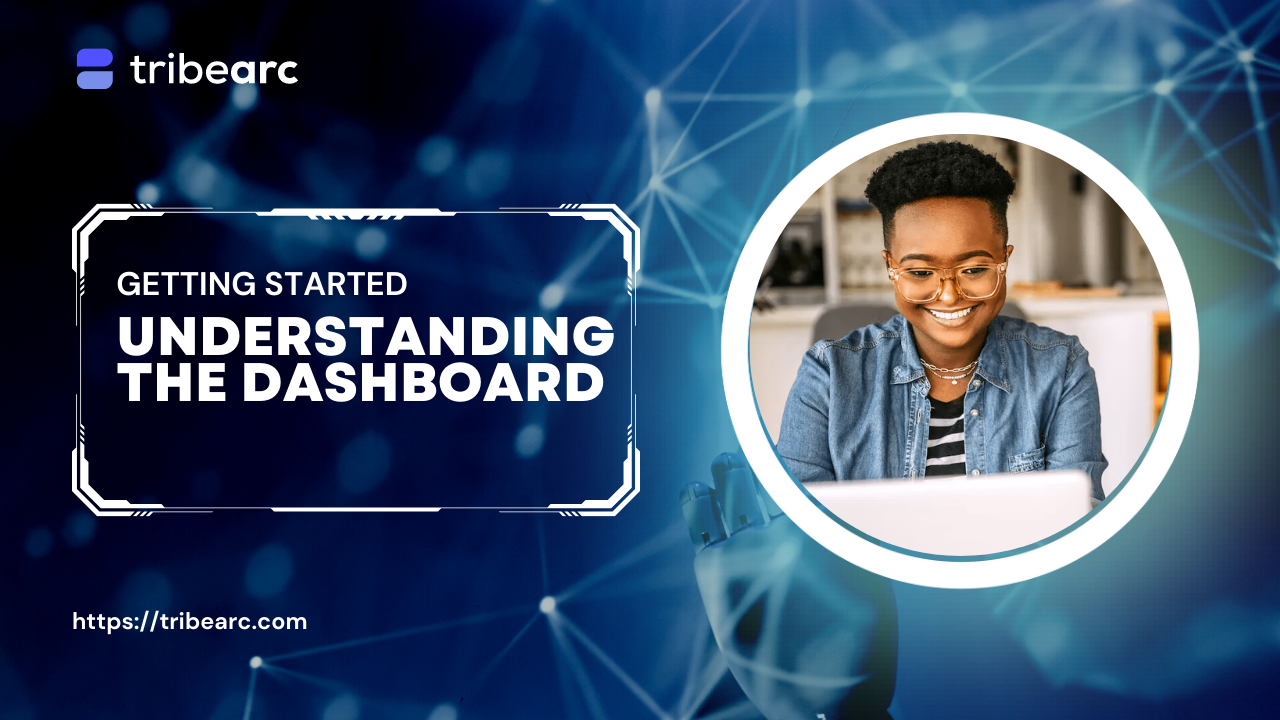 tribearc

GETTING STARTED

UNDERSTANDING THE DASHBOARD

https://tribearc.com